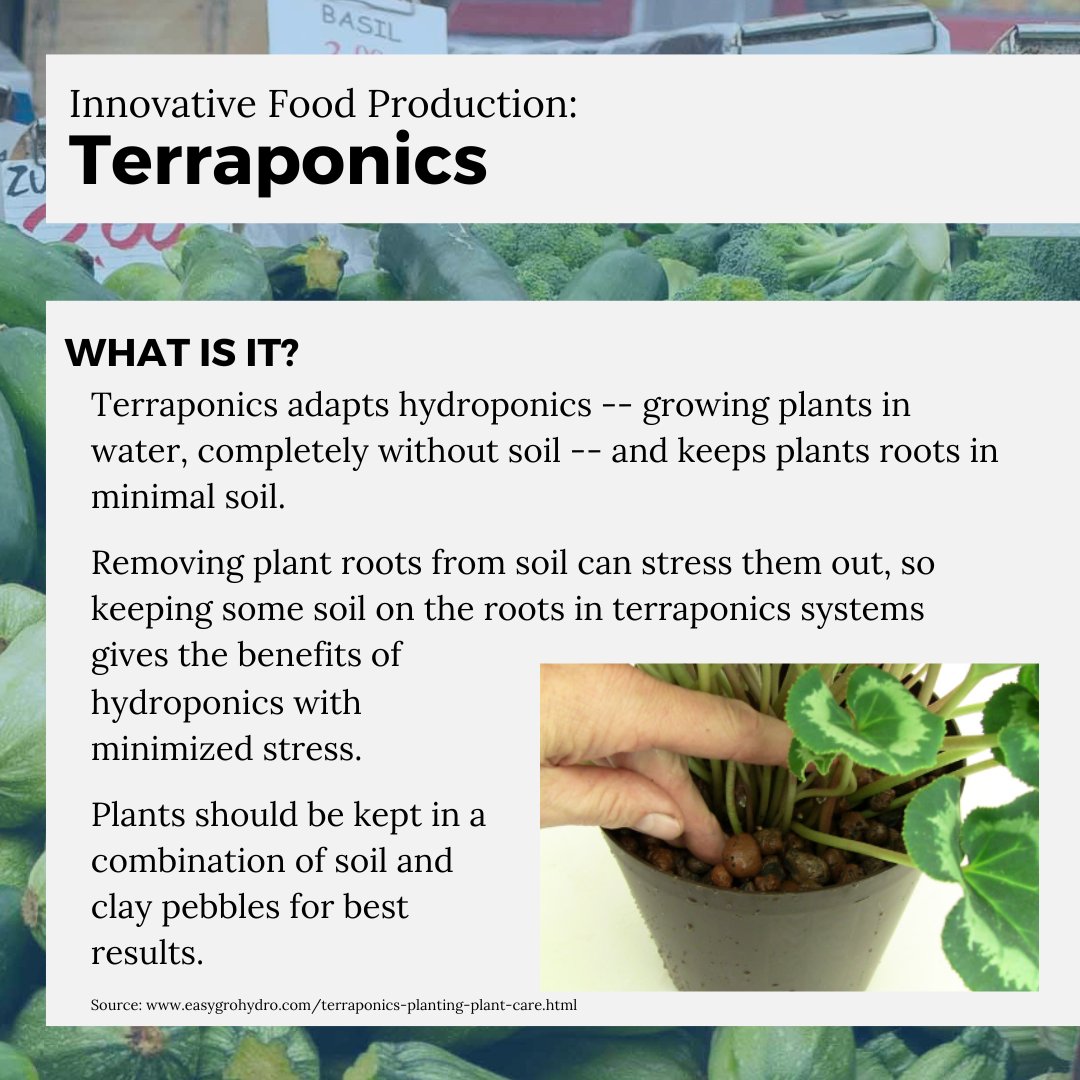 BASIL

Innovative Food Production:
Terraponics

WHAT IS IT?

Terraponics adapts hydroponics -- growing plants in water, completely without soil -- and keeps plants roots in minimal soil.

Removing plant roots from soil can stress them out, so keeping some soil on the roots in terraponics systems gives the benefits of hydroponics with minimized stress.

Plants should be kept in a combination of soil and clay pebbles for best results.

Source: www.easygrohydro.com/terraponics-planting-plant-care.html